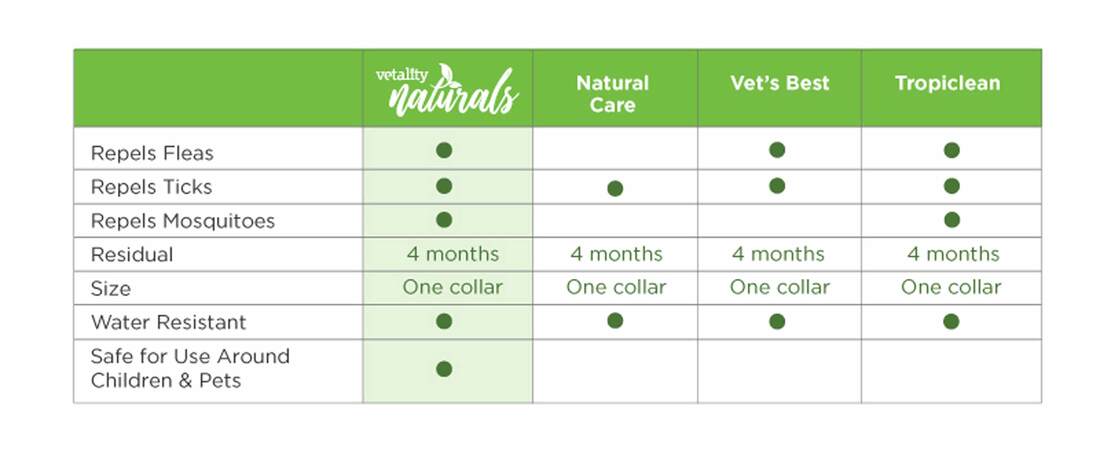 | | vetality naturals | Natural Care | Vet's Best | Tropiclean |
|---|---|---|---|---|
| Repels Fleas | ● | | ● | ● |
| Repels Ticks | ● | ● | ● | ● |
| Repels Mosquitoes | ● | | | ● |
| Residual | 4 months | 4 months | 4 months | 4 months |
| Size | One collar | One collar | One collar | One collar |
| Water Resistant | ● | ● | ● | ● |
| Safe for Use Around Children & Pets | ● | | | |